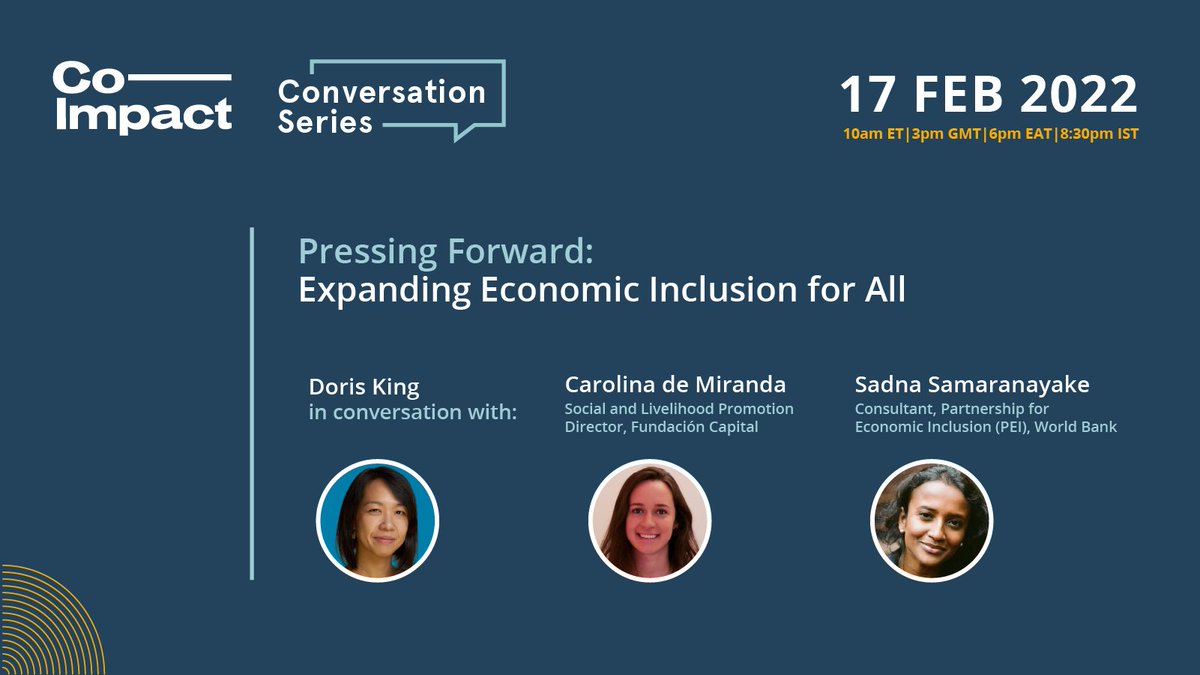 Co—
Impact

Conversation Series

17 FEB 2022
10am ET|3pm GMT|6pm EAT|8:30pm IST

Pressing Forward:
Expanding Economic Inclusion for All

Doris King
in conversation with:

Carolina de Miranda
Social and Livelihood Promotion Director, Fundación Capital

Sadna Samaranayake
Consultant, Partnership for Economic Inclusion (PEI), World Bank